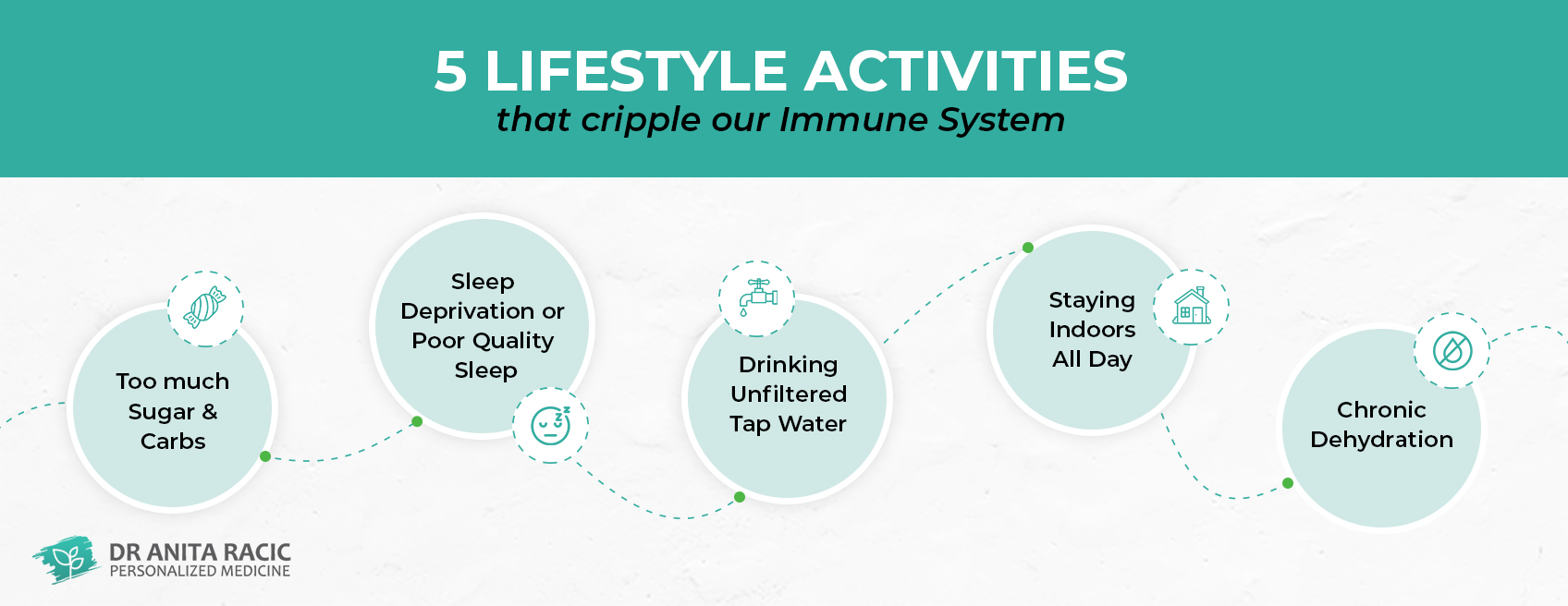 5 LIFESTYLE ACTIVITIES
that cripple our Immune System

Too much Sugar & Carbs

Sleep Deprivation or Poor Quality Sleep

Drinking Unfiltered Tap Water

Staying Indoors All Day

Chronic Dehydration

DR ANITA RACIC
PERSONALIZED MEDICINE